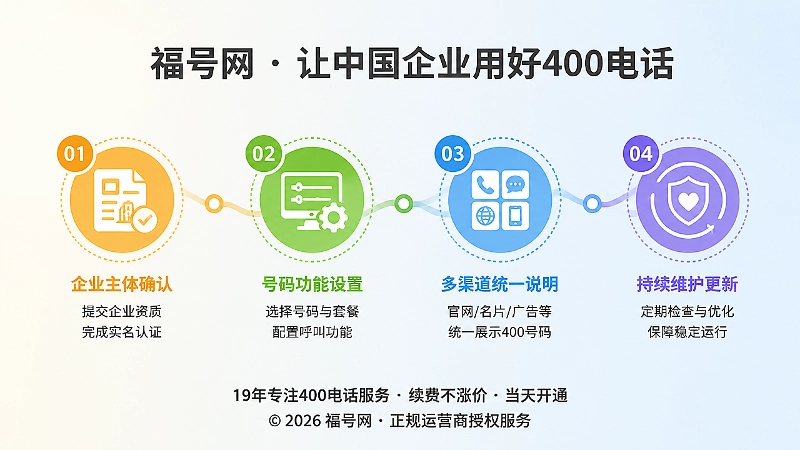 福号网 · 让中国企业用好400电话

01
企业主体确认
提交企业资质
完成实名认证

02
号码功能设置
选择号码与套餐
配置呼叫功能

03
多渠道统一说明
官网/名片/广告等
统一展示400号码

04
持续维护更新
定期检查与优化
保障稳定运行

19年专注400电话服务 · 续费不涨价 · 当天开通
© 2026 福号网 · 正规运营商授权服务